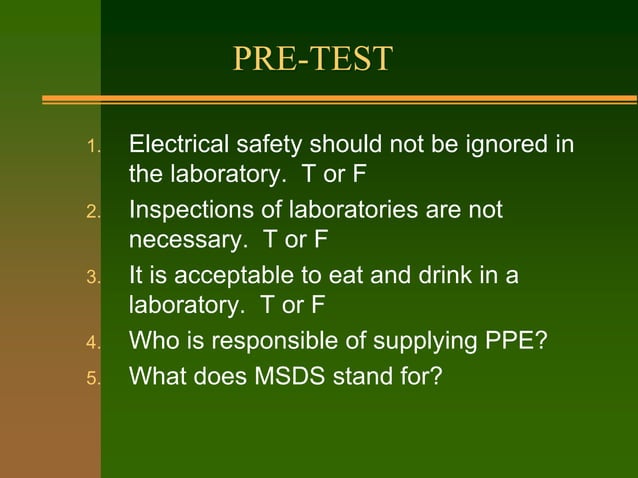 PRE-TEST

1. Electrical safety should not be ignored in the laboratory. T or F
2. Inspections of laboratories are not necessary. T or F
3. It is acceptable to eat and drink in a laboratory. T or F
4. Who is responsible of supplying PPE?
5. What does MSDS stand for?